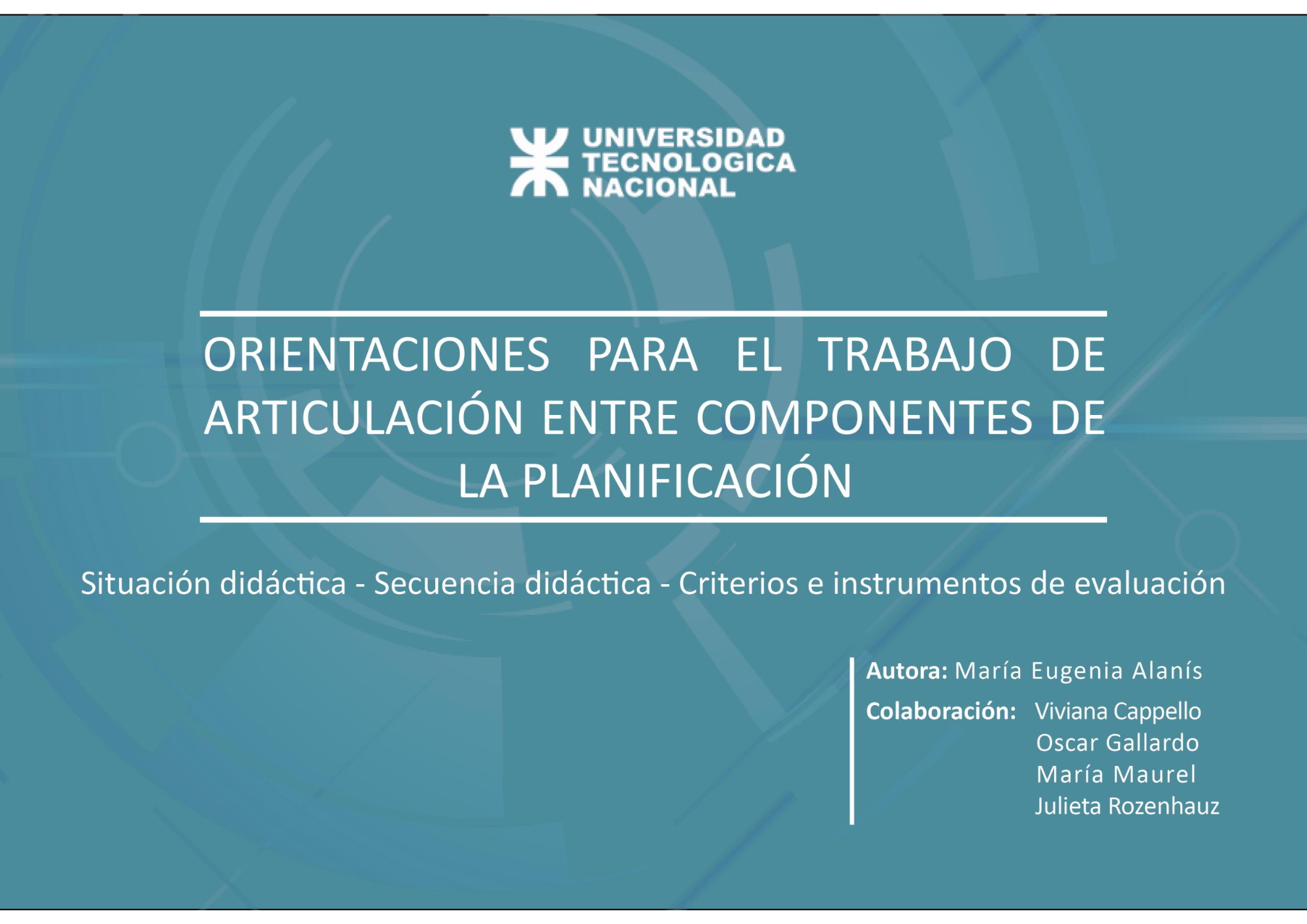 UNIVERSIDAD TECNOLOGICA NACIONAL

ORIENTACIONES PARA EL TRABAJO DE ARTICULACIÓN ENTRE COMPONENTES DE LA PLANIFICACIÓN

Situación didáctica - Secuencia didáctica - Criterios e instrumentos de evaluación

Autora: María Eugenia Alanís

Colaboración: Viviana Cappello
Oscar Gallardo
María Maurel
Julieta Rozenhauz